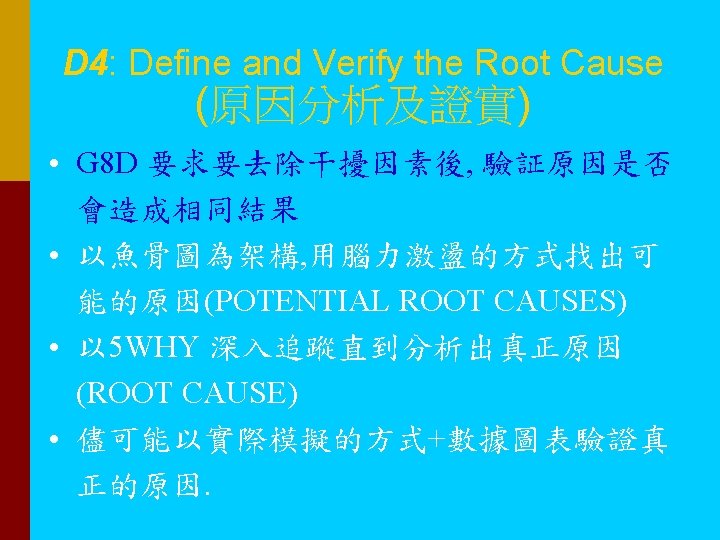 D4: Define and Verify the Root Cause
(原因分析及證實)

• G8D 要求要去除干擾因素後, 驗証原因是否會造成相同結果

• 以魚骨圖為架構,用腦力激盪的方式找出可能的原因(POTENTIAL ROOT CAUSES)

• 以5WHY 深入追蹤直到分析出真正原因 (ROOT CAUSE)

• 儘可能以實際模擬的方式+數據圖表驗證真正的原因.